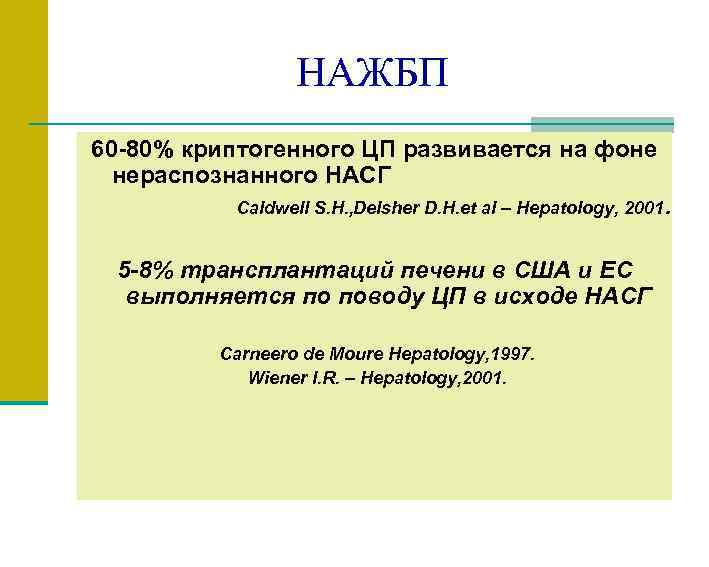 НАЖБП

60-80% криптогенного ЦП развивается на фоне нераспознанного НАСГ

Caldwell S.H.,Delsher D.H.et al – Hepatology, 2001.

5-8% трансплантаций печени в США и ЕС выполняется по поводу ЦП в исходе НАСГ

Carneero de Moure Hepatology,1997.
Wiener I.R. – Hepatology,2001.